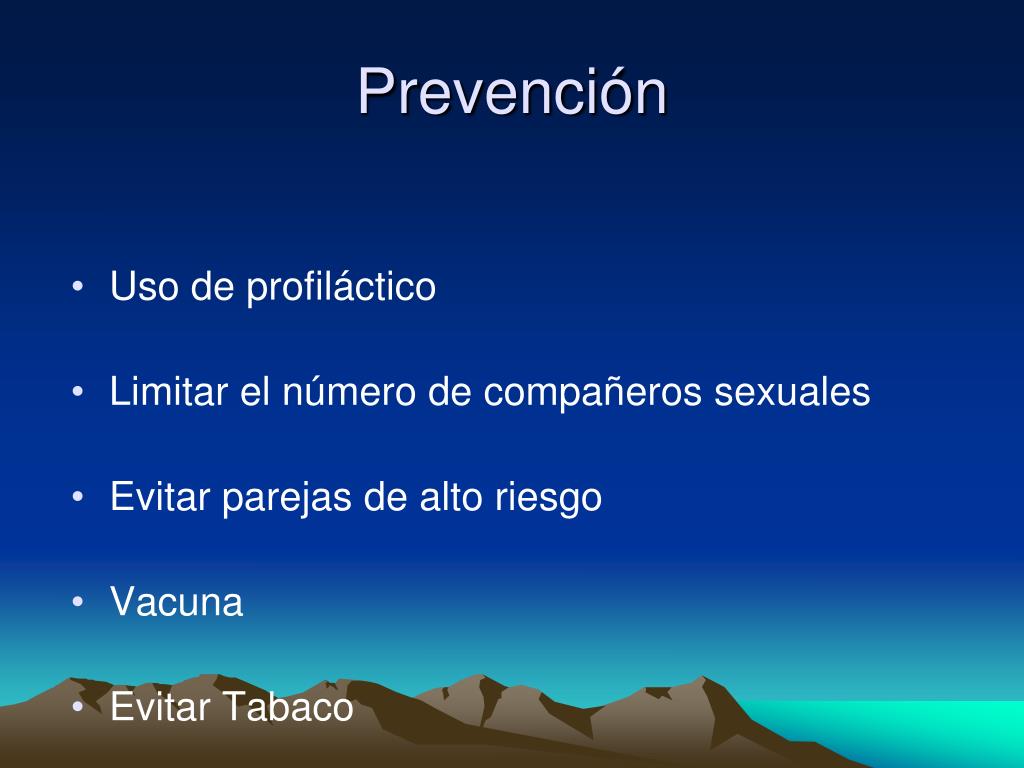 Prevención

• Uso de profiláctico

• Limitar el número de compañeros sexuales

• Evitar parejas de alto riesgo

• Vacuna

• Evitar Tabaco